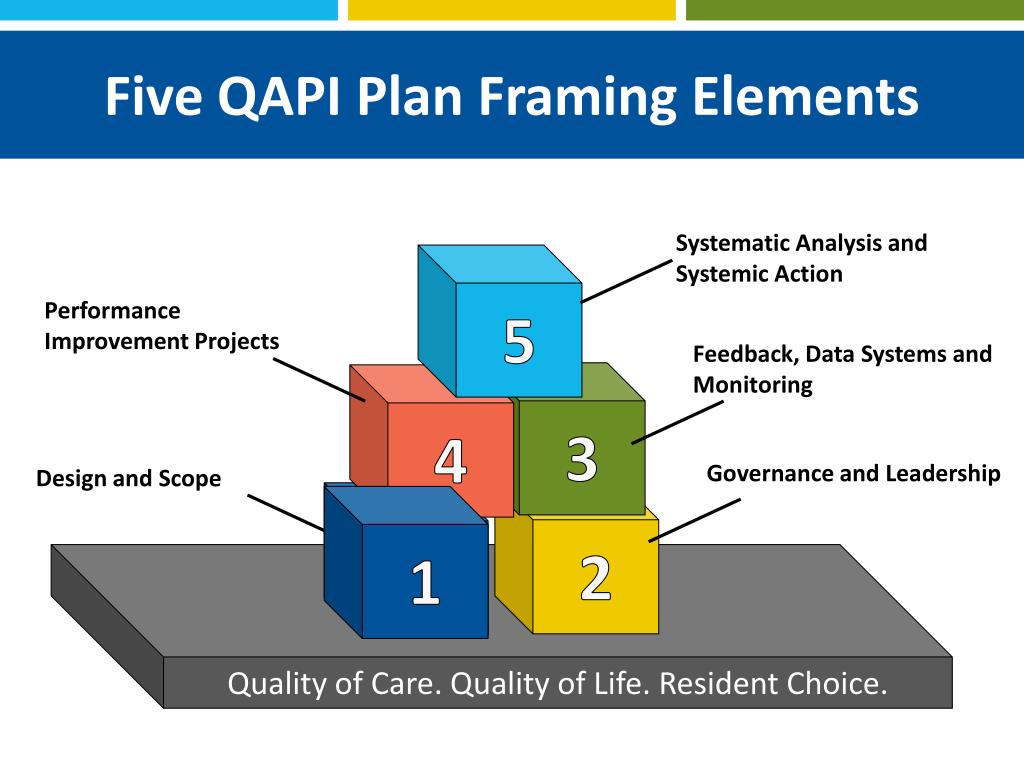 Five QAPI Plan Framing Elements

Systematic Analysis and Systemic Action

Performance Improvement Projects

5

Feedback, Data Systems and Monitoring

4

3

Design and Scope

Governance and Leadership

1

2

Quality of Care. Quality of Life. Resident Choice.